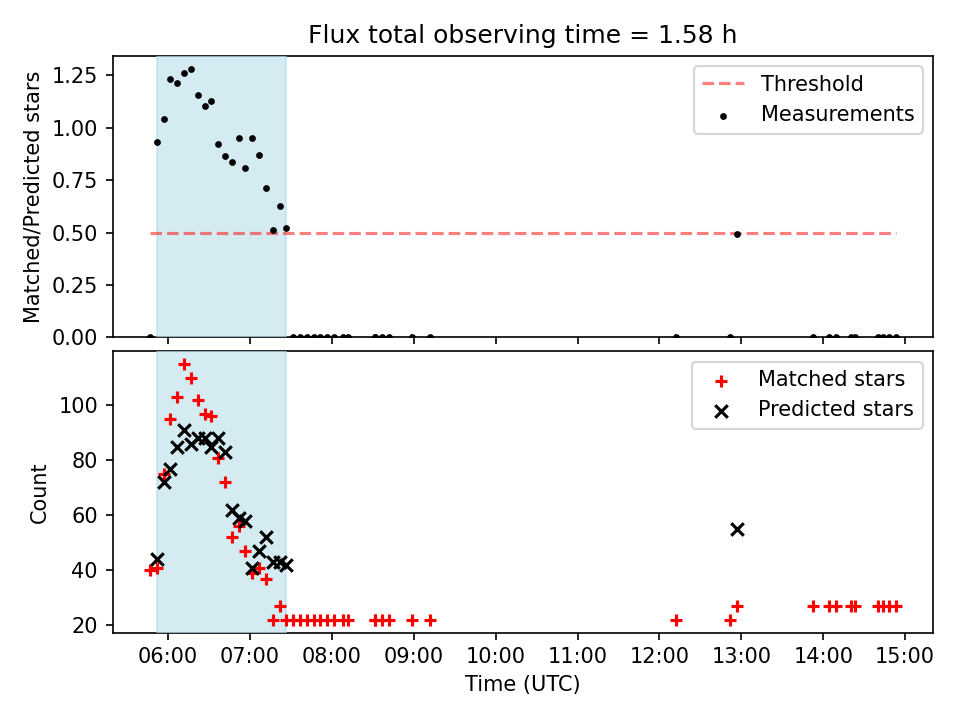 Flux total observing time = 1.58 h

Matched/Predicted stars

1.25
1.00
0.75
0.50
0.25
0.00

Threshold
Measurements

Count

100
80
60
40
20

Matched stars
Predicted stars

06:00 07:00 08:00 09:00 10:00 11:00 12:00 13:00 14:00 15:00

Time (UTC)